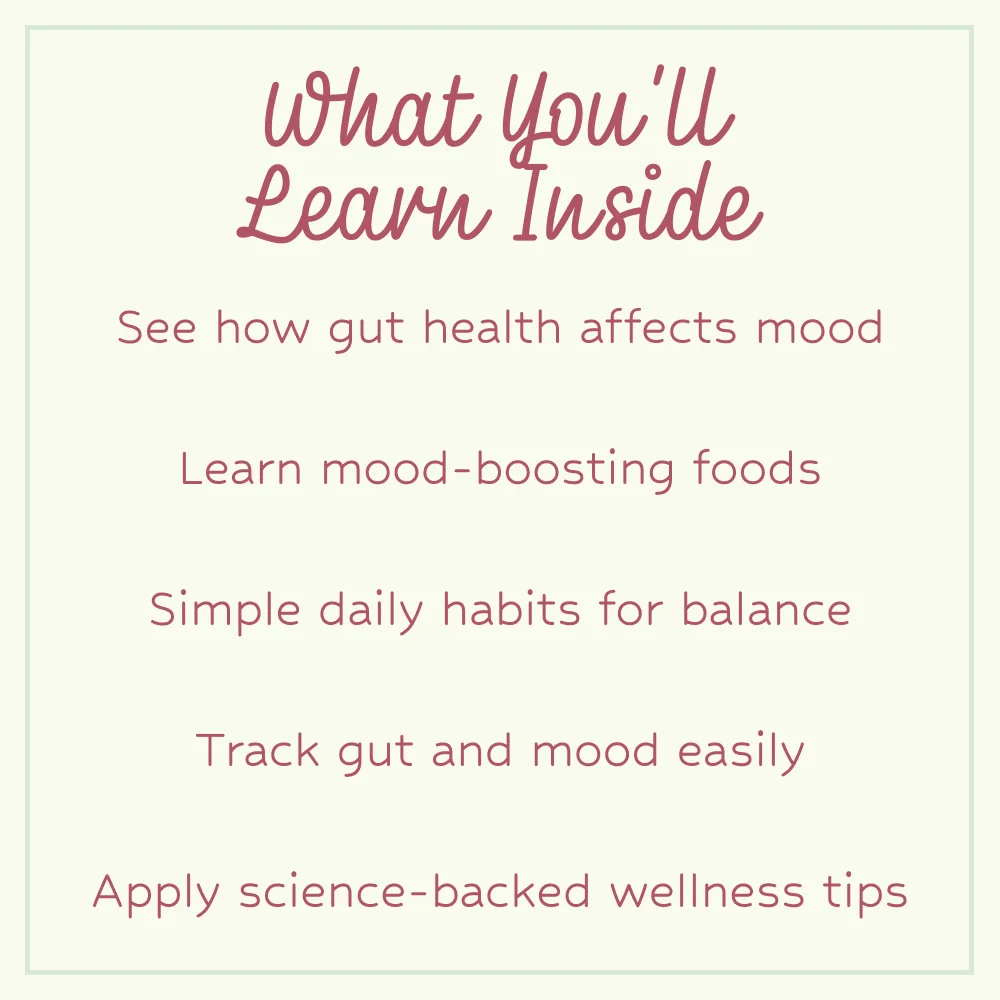 What You'll Learn Inside

See how gut health affects mood

Learn mood-boosting foods

Simple daily habits for balance

Track gut and mood easily

Apply science-backed wellness tips